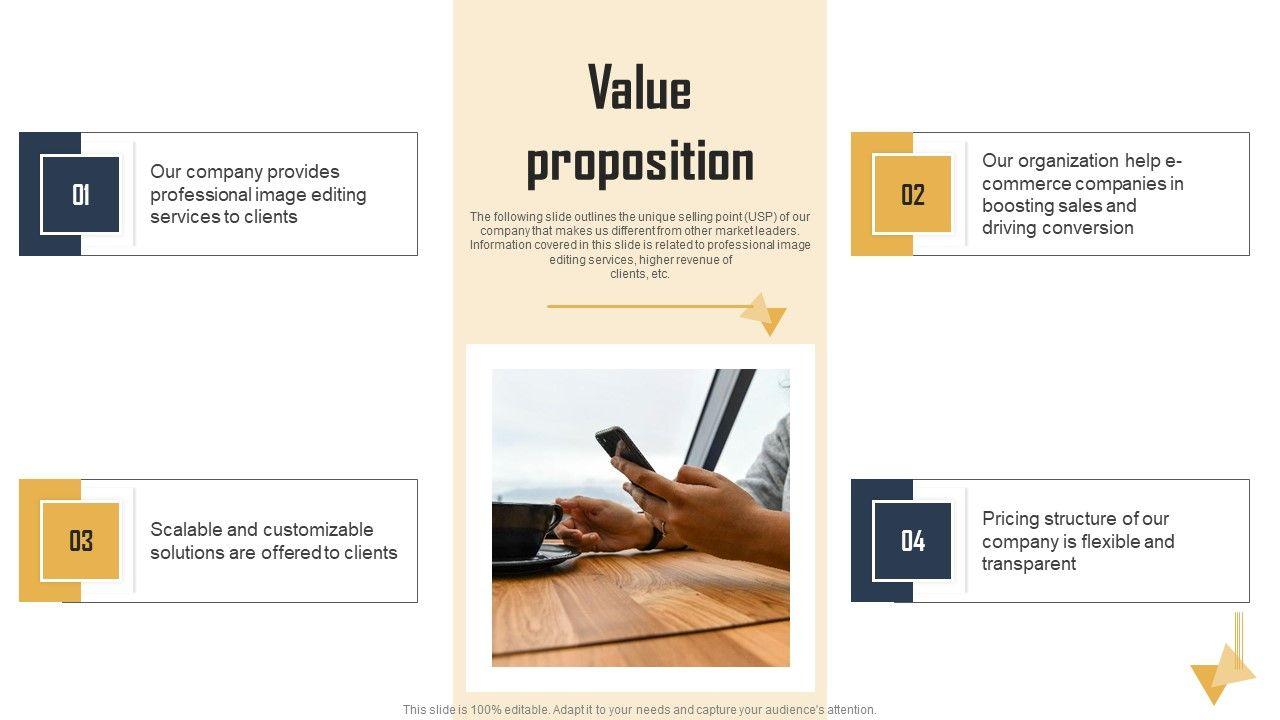 Value proposition

The following slide outlines the unique selling point (USP) of our company that makes us different from other market leaders. Information covered in this slide is related to professional image editing services, higher revenue of clients, etc.

01

Our company provides professional image editing services to clients

02

Our organization help e-commerce companies in boosting sales and driving conversion

03

Scalable and customizable solutions are offered to clients

04

Pricing structure of our company is flexible and transparent

This slide is 100% editable. Adapt it to your needs and capture your audience's attention.